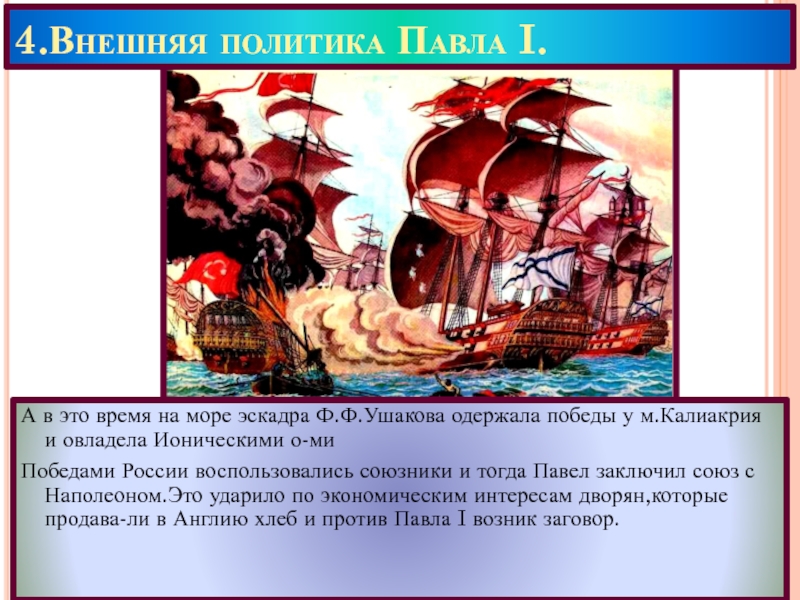 4.Внешняя политика Павла I.

А в это время на море эскадра Ф.Ф.Ушакова одержала победы у м.Калиакрия и овладела Ионическими о-ми

Победами России воспользовались союзники и тогда Павел заключил союз с Наполеоном.Это ударило по экономическим интересам дворян,которые продава-ли в Англию хлеб и против Павла I возник заговор.